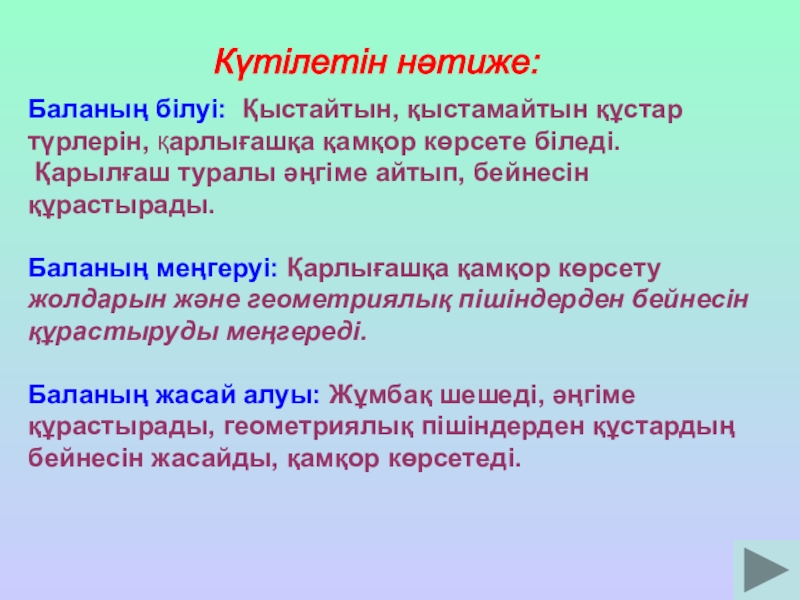 Күтілетін нәтиже:

Баланың білуі: Қыстайтын, қыстамайтын құстар түрлерін, қарлығашқа қамқор көрсете біледі. Қарылғаш туралы әңгіме айтып, бейнесін құрастырады.

Баланың меңгеруі: Қарлығашқа қамқор көрсету жолдарын және геометриялық пішіндерден бейнесін құрастыруды меңгереді.

Баланың жасай алуы: Жұмбақ шешеді, әңгіме құрастырады, геометриялық пішіндерден құстардың бейнесін жасайды, қамқор көрсетеді.